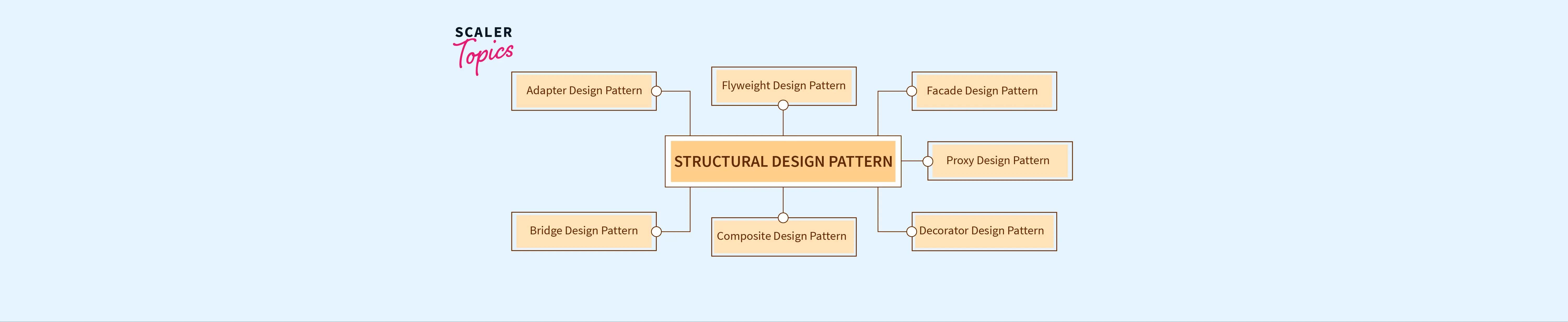 SCALER Topics

Adapter Design Pattern

Flyweight Design Pattern

Facade Design Pattern

STRUCTURAL DESIGN PATTERN

Proxy Design Pattern

Bridge Design Pattern

Composite Design Pattern

Decorator Design Pattern